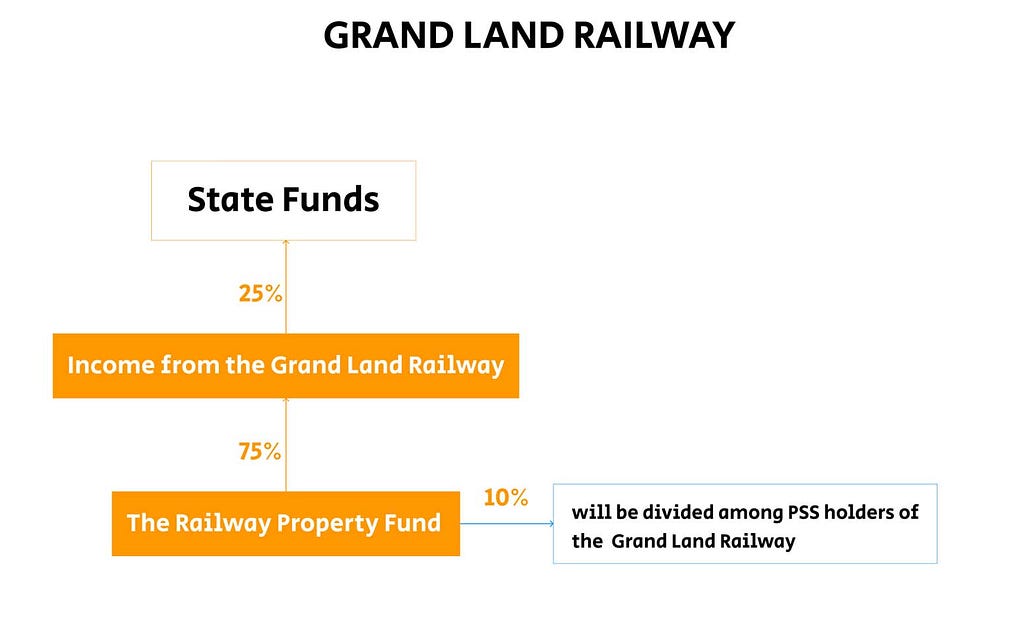 GRAND LAND RAILWAY

State Funds

25%

Income from the Grand Land Railway

75%

The Railway Property Fund

10%

will be divided among PSS holders of the Grand Land Railway